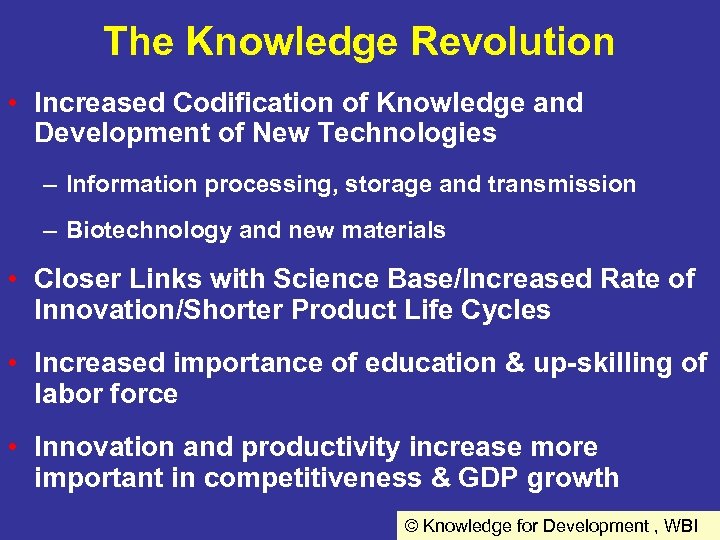 The Knowledge Revolution

• Increased Codification of Knowledge and Development of New Technologies

– Information processing, storage and transmission

– Biotechnology and new materials

• Closer Links with Science Base/Increased Rate of Innovation/Shorter Product Life Cycles

• Increased importance of education & up-skilling of labor force

• Innovation and productivity increase more important in competitiveness & GDP growth

© Knowledge for Development , WBI